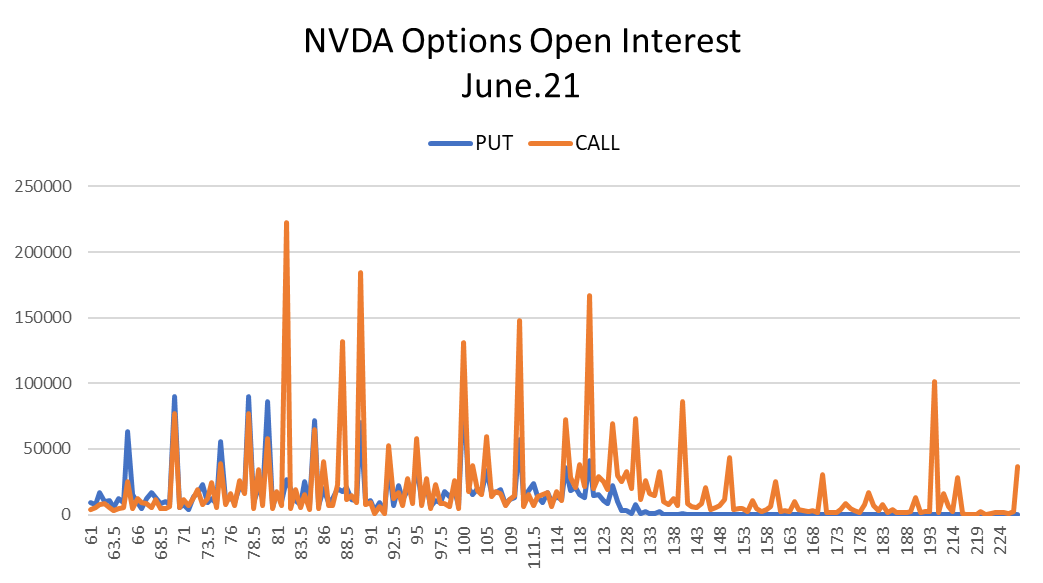 NVDA Options Open Interest
June.21

PUT CALL

250000
200000
150000
100000
50000
0

61
63.5
66
68.5
71
73.5
76
78.5
81
83.5
86
88.5
91
92.5
95
97.5
100
105
109
111.5
114
118
123
128
133
138
143
148
153
158
163
168
173
178
183
188
193
214
219
224